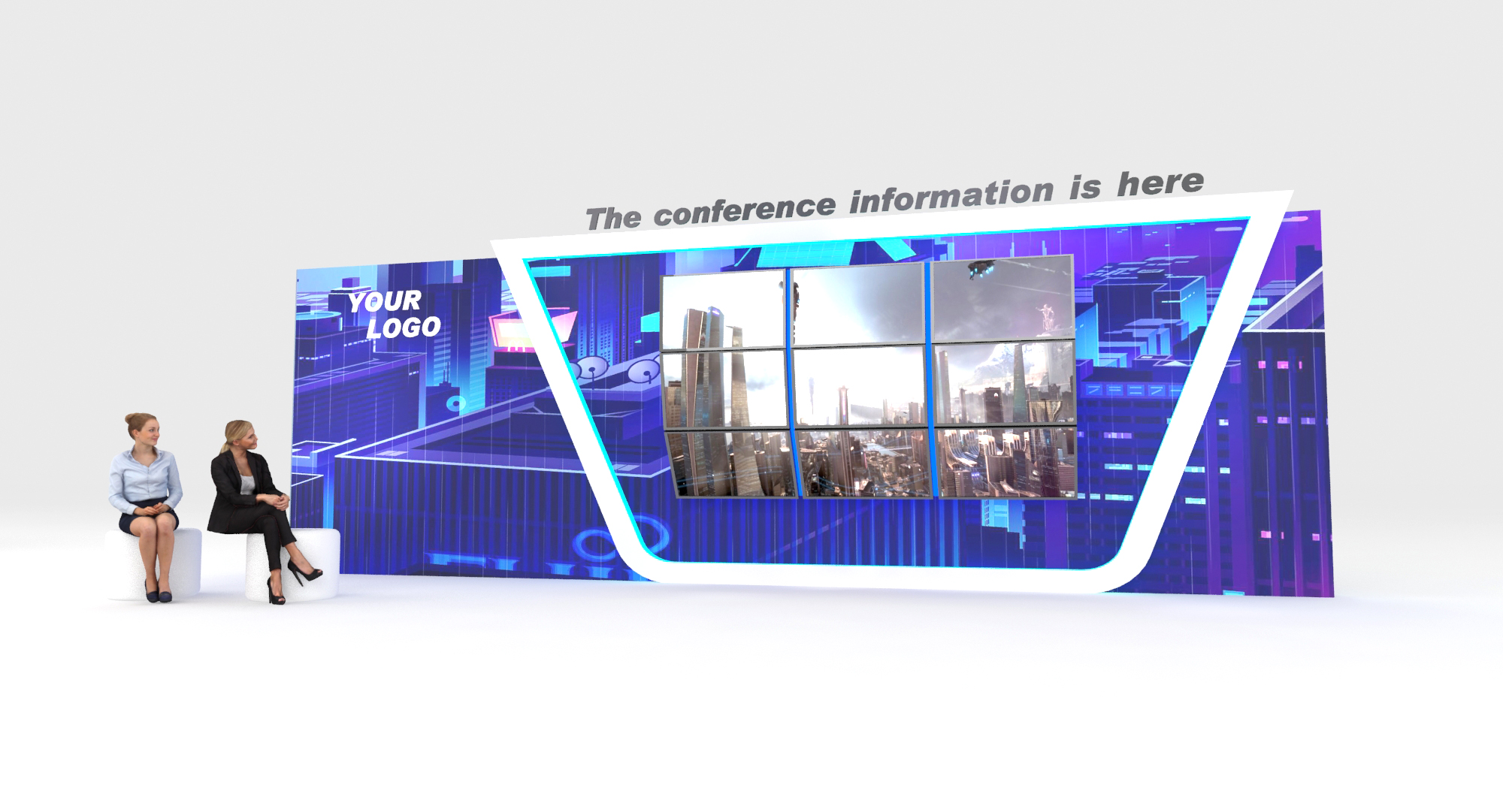 The conference information is here

YOUR LOGO